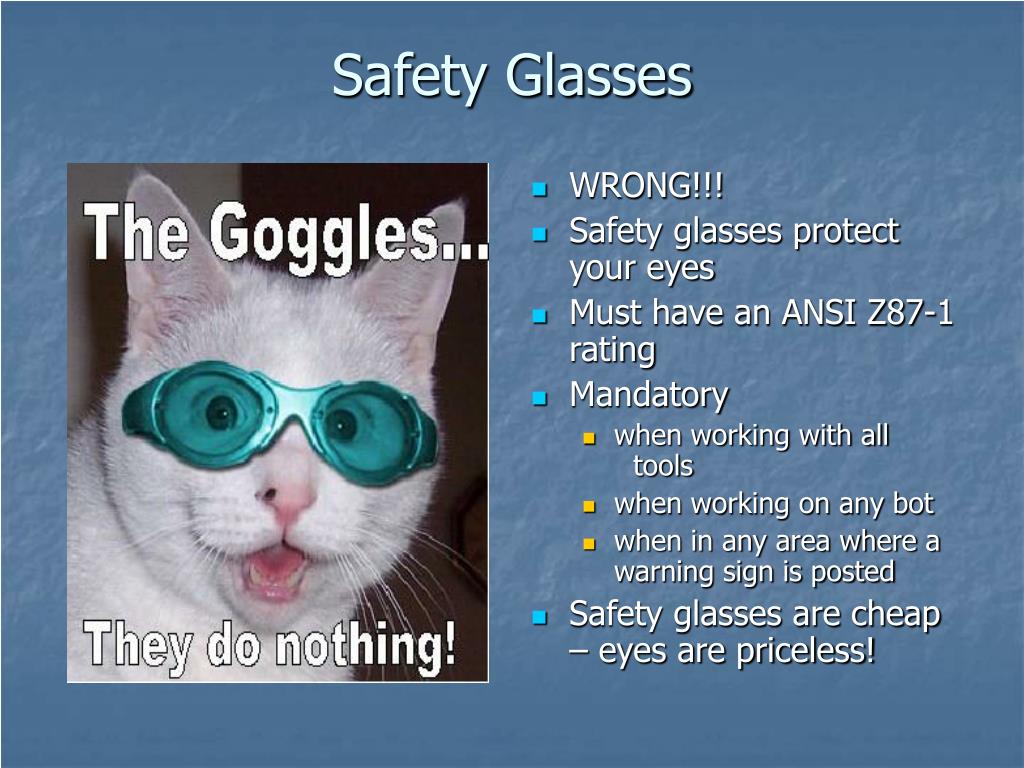 Safety Glasses

The Goggles...

They do nothing!

- WRONG!!!
- Safety glasses protect your eyes
- Must have an ANSI Z87-1 rating
- Mandatory
  - when working with all tools
  - when working on any bot
  - when in any area where a warning sign is posted
- Safety glasses are cheap – eyes are priceless!